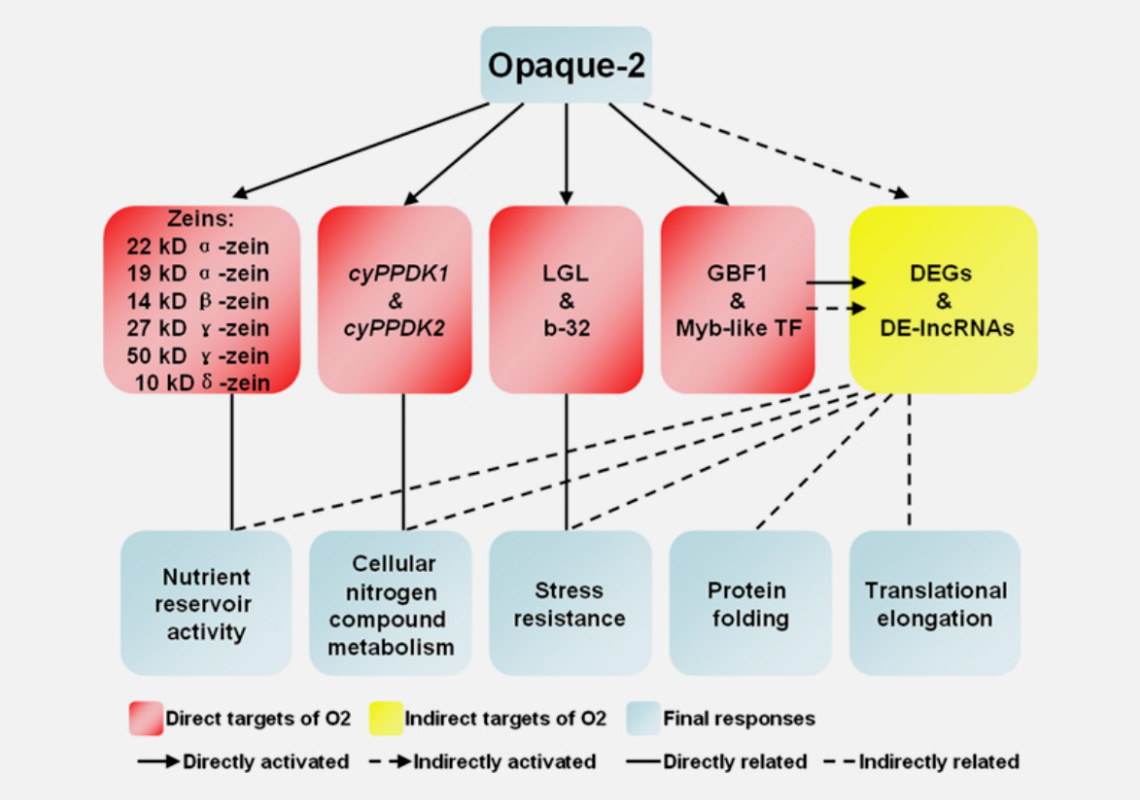 Opaque-2

Zeins:
22 kD α -zein
19 kD α -zein
14 kD β -zein
27 kD γ -zein
50 kD γ -zein
10 kD δ -zein

cyPPDK1
&
cyPPDK2

LGL
&
b-32

GBF1
&
Myb-like TF

DEGs
&
DE-lncRNAs

Nutrient reservoir activity

Cellular nitrogen compound metabolism

Stress resistance

Protein folding

Translational elongation

Direct targets of O2
Indirect targets of O2
Final responses

Directly activated
Indirectly activated
Directly related
Indirectly related